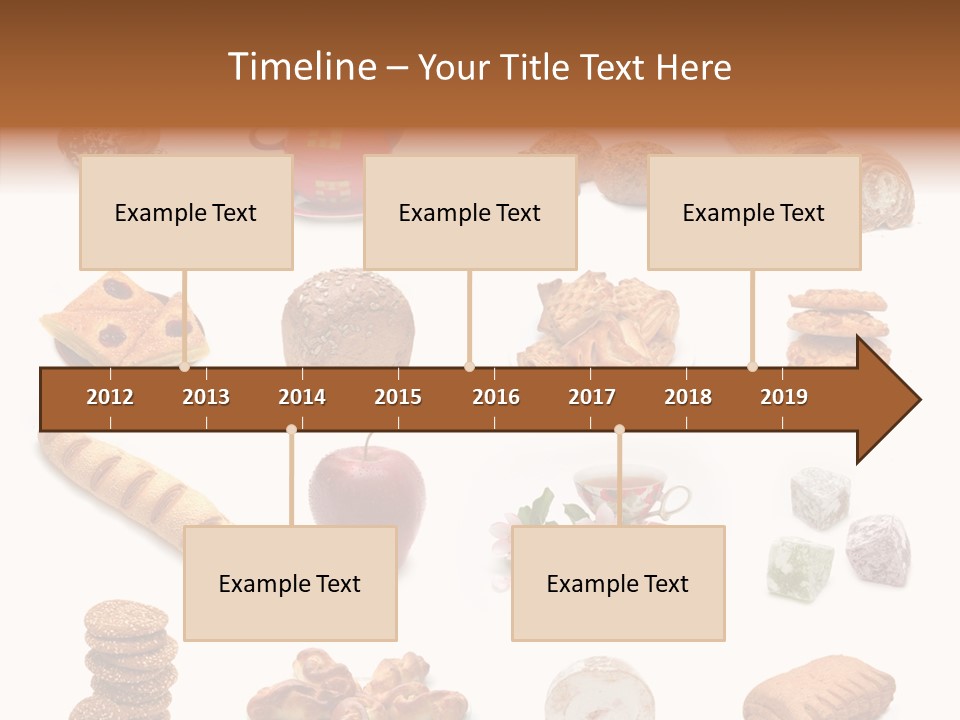 Timeline – Your Title Text Here

Example Text

Example Text

Example Text

2012 2013 2014 2015 2016 2017 2018 2019

Example Text

Example Text